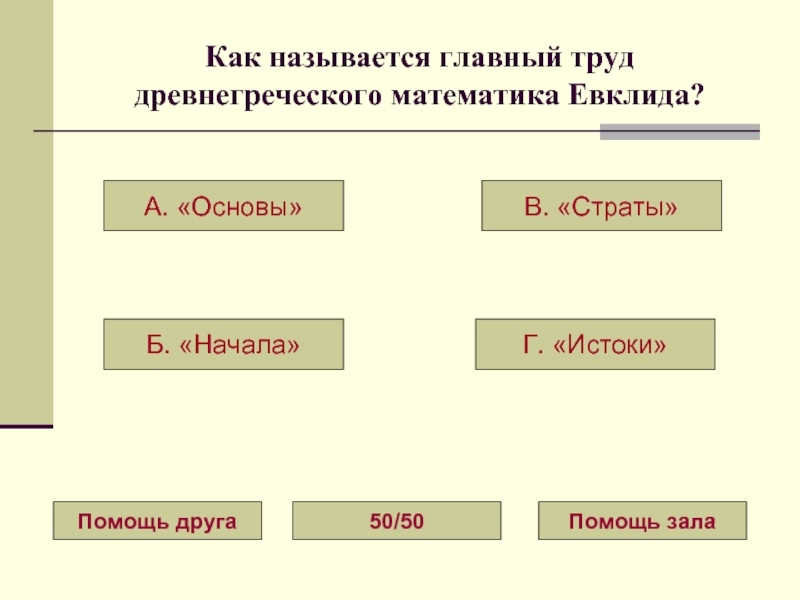 Как называется главный труд древнегреческого математика Евклида?

А. «Основы»

В. «Страты»

Б. «Начала»

Г. «Истоки»

Помощь друга

50/50

Помощь зала